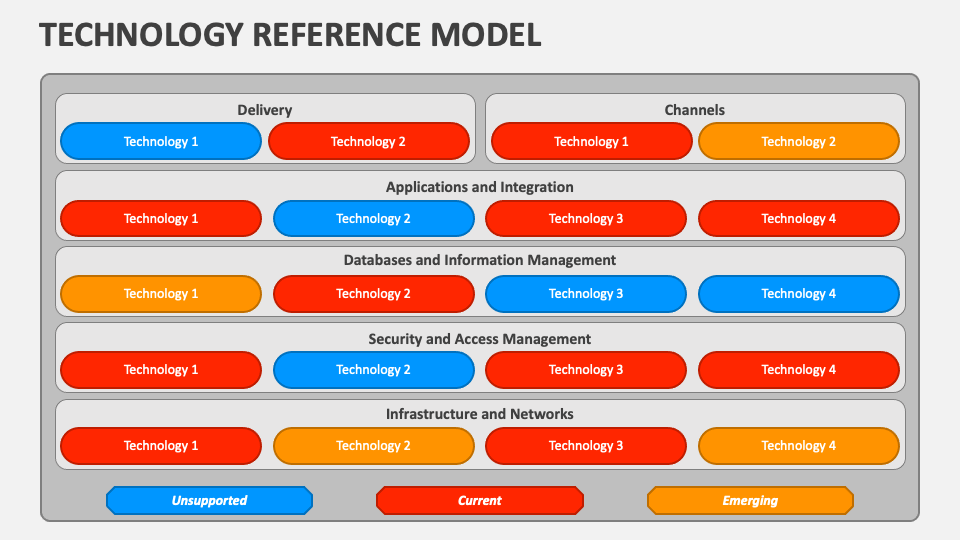 TECHNOLOGY REFERENCE MODEL

Delivery

Technology 1

Technology 2

Channels

Technology 1

Technology 2

Applications and Integration

Technology 1

Technology 2

Technology 3

Technology 4

Databases and Information Management

Technology 1

Technology 2

Technology 3

Technology 4

Security and Access Management

Technology 1

Technology 2

Technology 3

Technology 4

Infrastructure and Networks

Technology 1

Technology 2

Technology 3

Technology 4

Unsupported

Current

Emerging